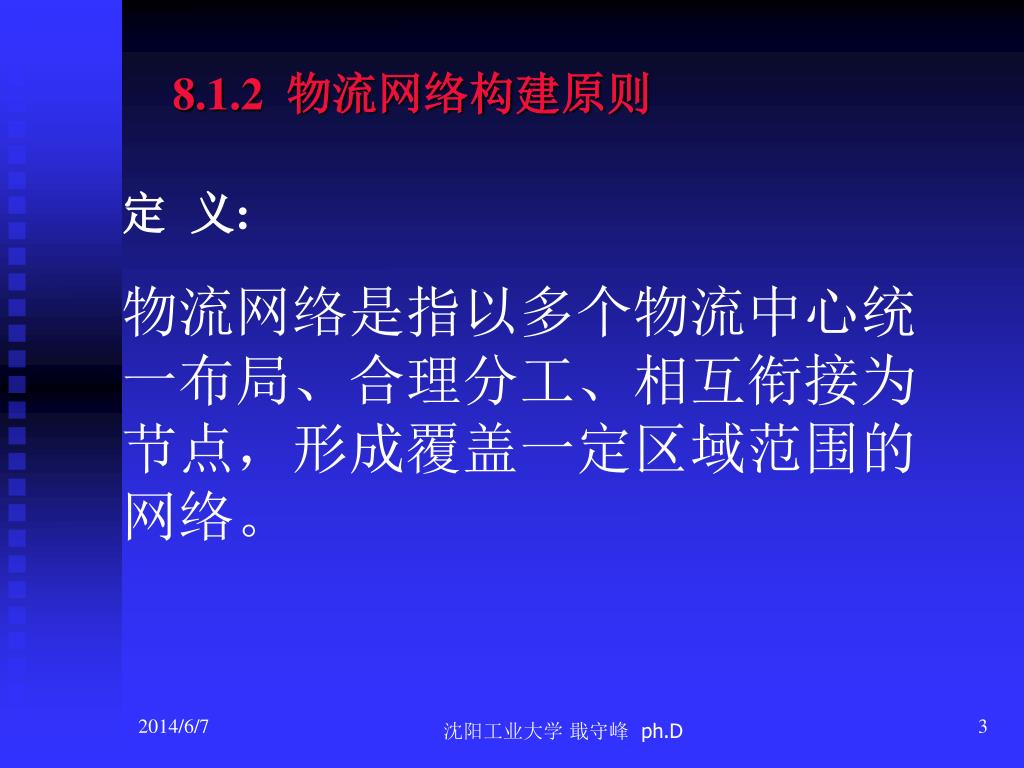 8.1.2 物流网络构建原则

定 义:

物流网络是指以多个物流中心统一布局、合理分工、相互衔接为节点，形成覆盖一定区域范围的网络。

2014/6/7

沈阳工业大学 戢守峰 ph.D

3